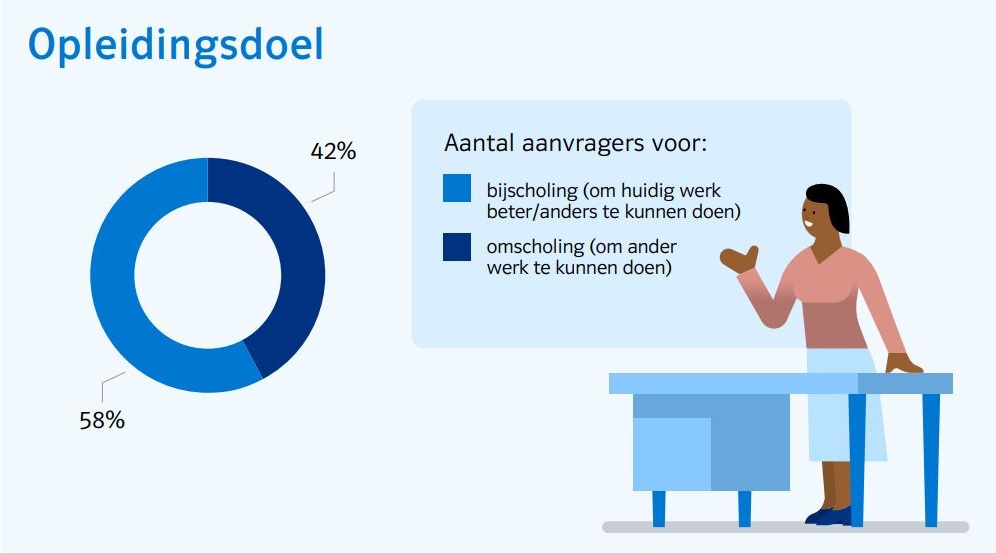 Opleidingsdoel

42%

58%

Aantal aanvragers voor:

bijscholing (om huidig werk beter/anders te kunnen doen)

omscholing (om ander werk te kunnen doen)